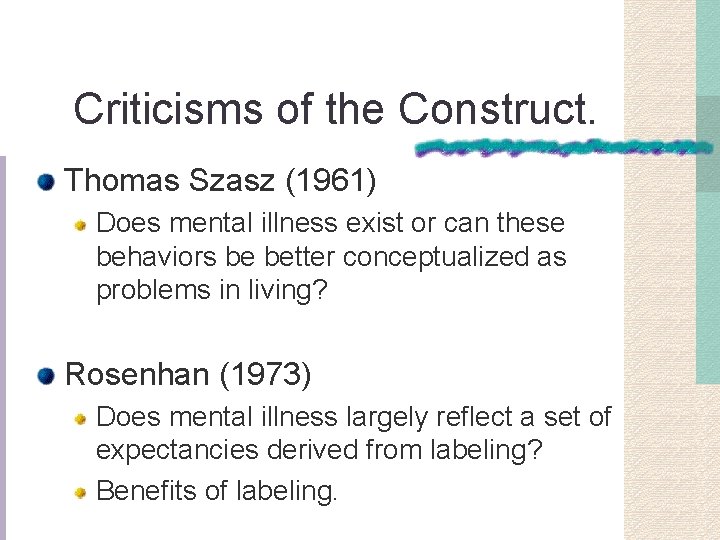 Criticisms of the Construct.

Thomas Szasz (1961)

Does mental illness exist or can these behaviors be better conceptualized as problems in living?

Rosenhan (1973)

Does mental illness largely reflect a set of expectancies derived from labeling?

Benefits of labeling.